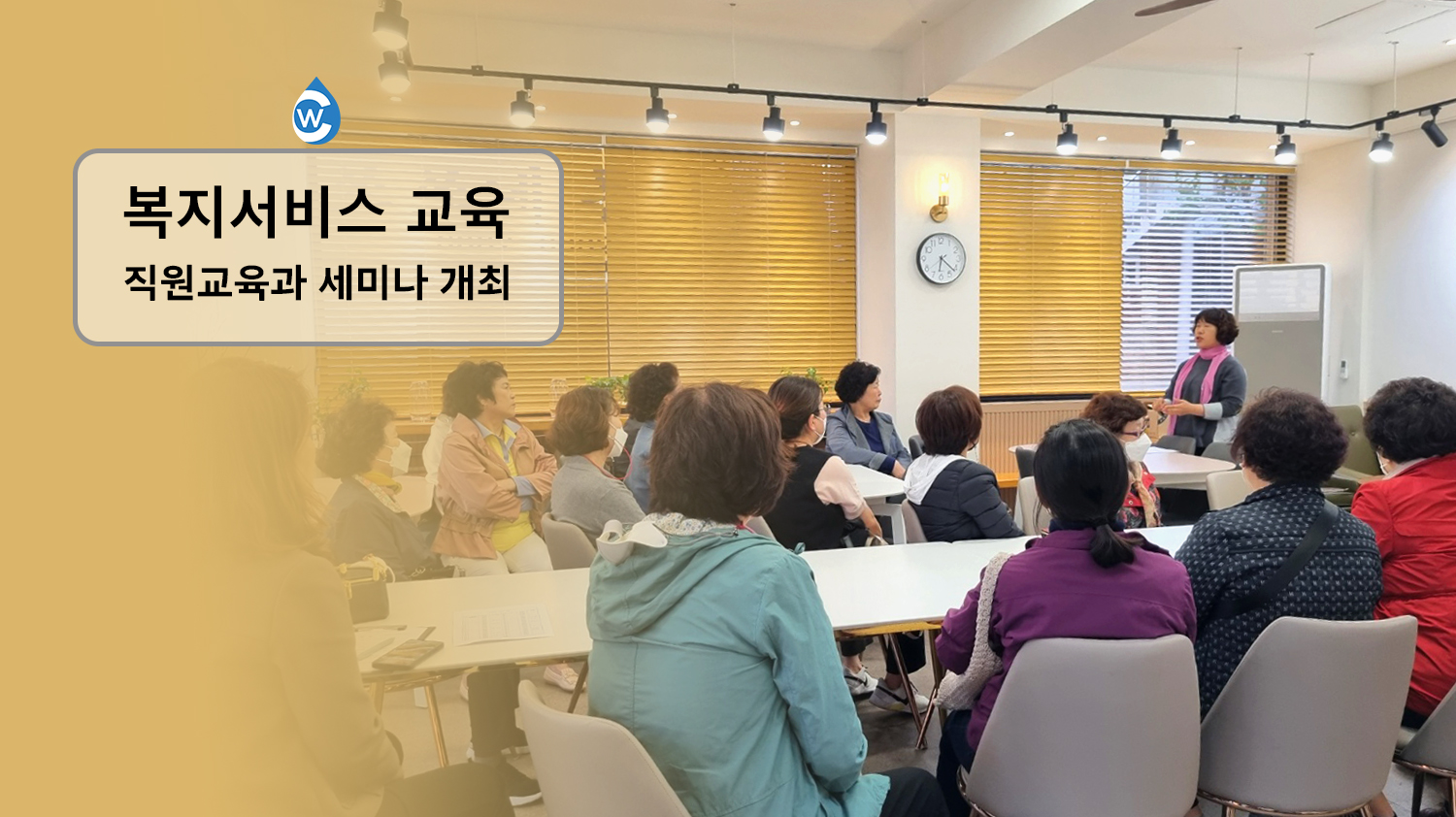 W

복지서비스 교육

직원교육과 세미나 개최